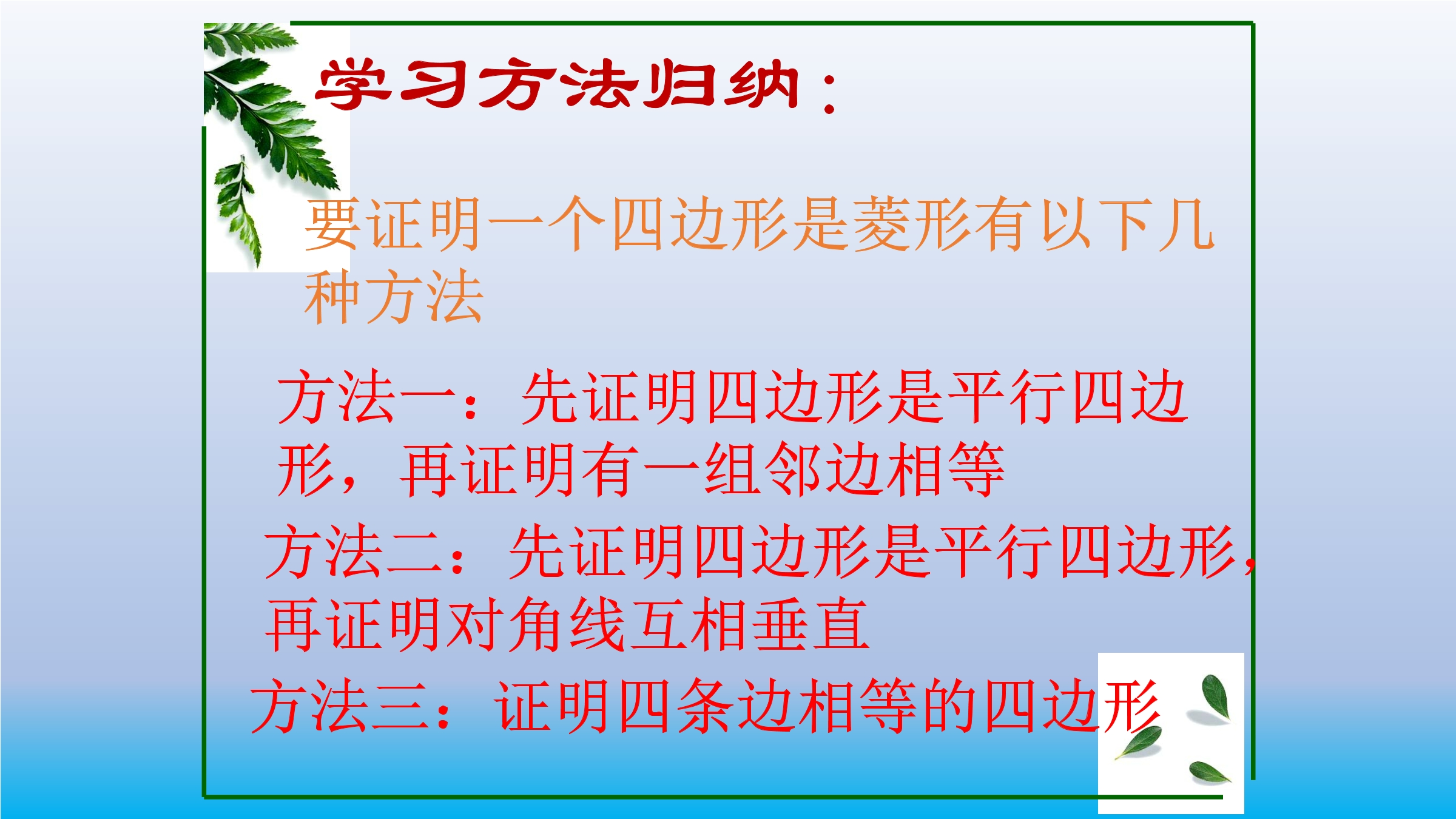 学习方法归纳：

要证明一个四边形是菱形有以下几种方法

方法一：先证明四边形是平行四边形，再证明有一组邻边相等

方法二：先证明四边形是平行四边形，再证明对角线互相垂直

方法三：证明四条边相等的四边形